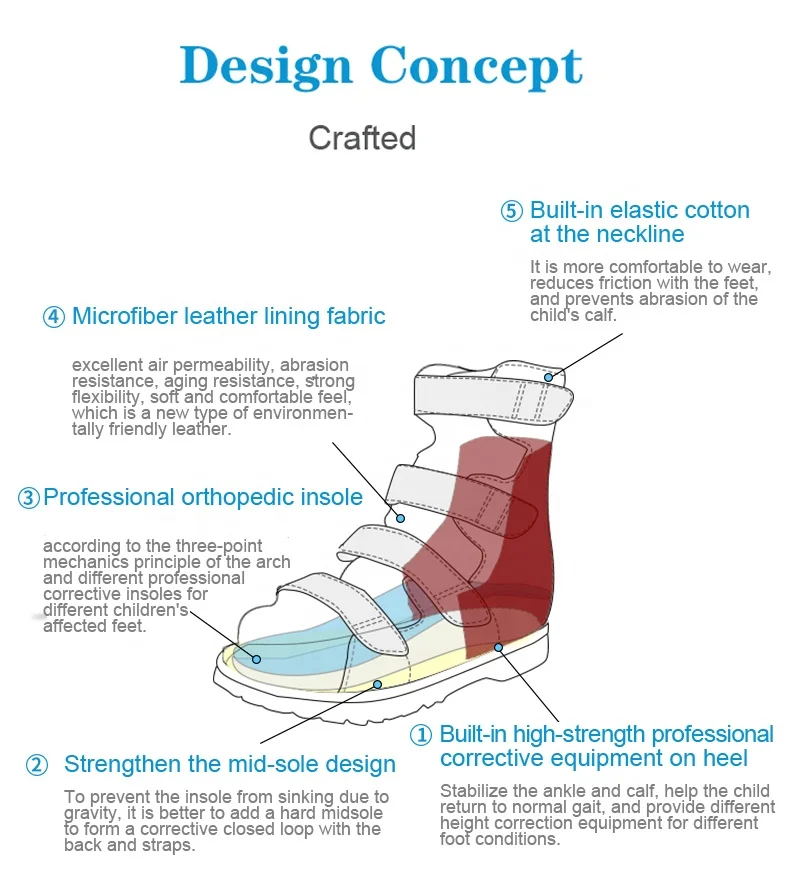 Design Concept

Crafted

⑤ Built-in elastic cotton at the neckline

It is more comfortable to wear, reduces friction with the feet, and prevents abrasion of the child's calf.

④ Microfiber leather lining fabric

excellent air permeability, abrasion resistance, aging resistance, strong flexibility, soft and comfortable feel, which is a new type of environmentally friendly leather.

③ Professional orthopedic insole

according to the three-point mechanics principle of the arch and different professional corrective insoles for different children's affected feet.

② Strengthen the mid-sole design

To prevent the insole from sinking due to gravity, it is better to add a hard midsole to form a corrective closed loop with the back and straps.

① Built-in high-strength professional corrective equipment on heel

Stabilize the ankle and calf, help the child return to normal gait, and provide different height correction equipment for different foot conditions.